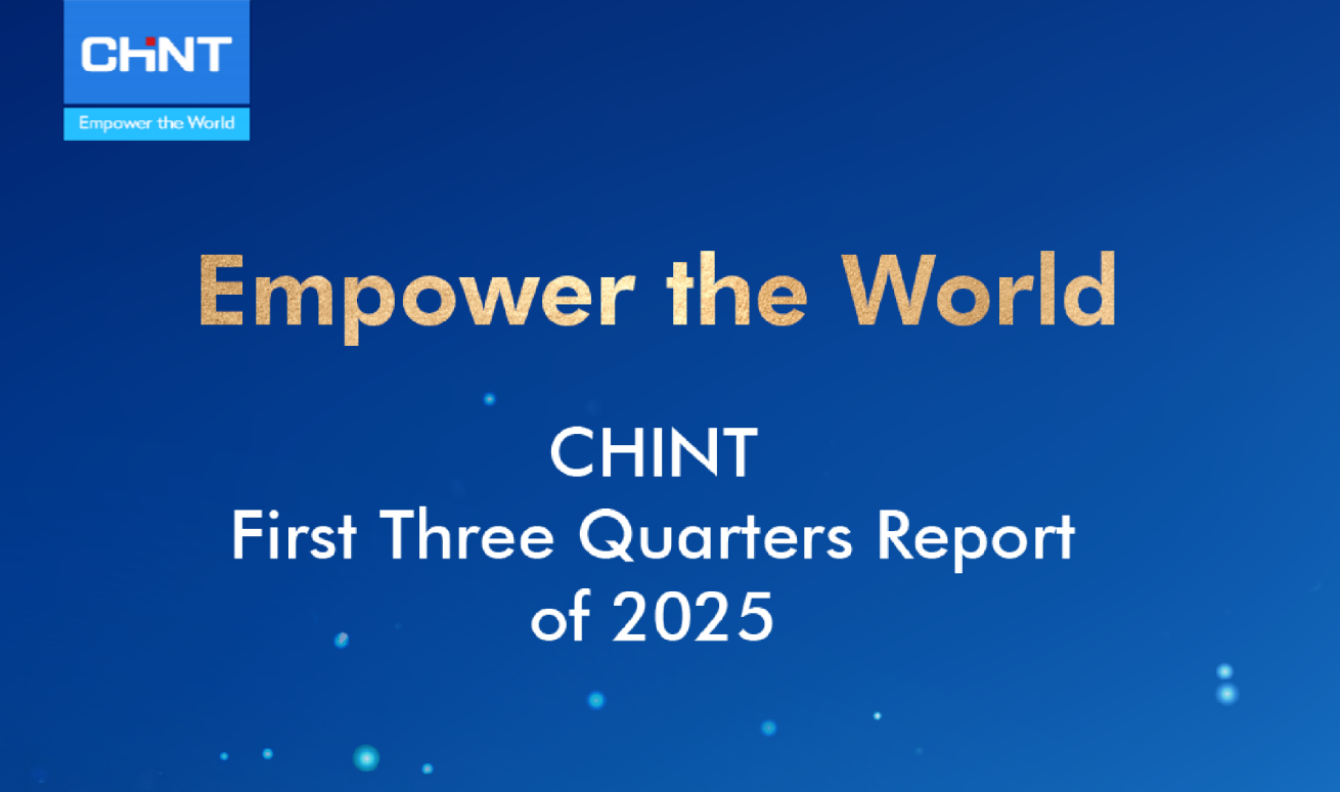 CHINT
Empower the World

Empower the World

CHINT
First Three Quarters Report of 2025